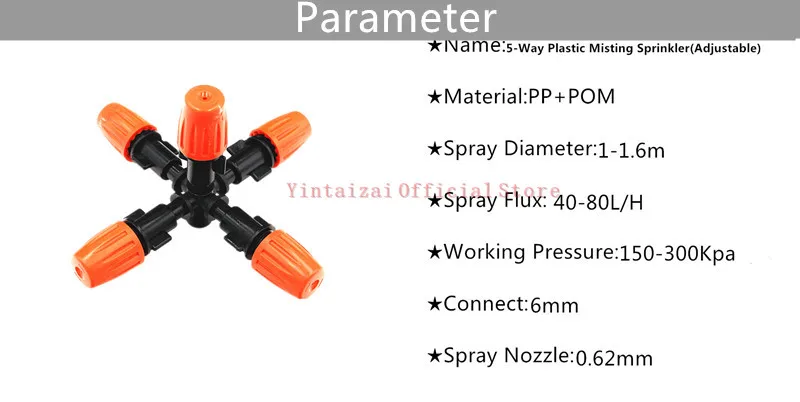 Parameter

★Name:5-Way Plastic Misting Sprinkler(Adjustable)

★Material:PP+POM

★Spray Diameter:1-1.6m

Yintaizai Official Store

★Spray Flux: 40-80L/H

★Working Pressure:150-300Kpa

★Connect:6mm

★Spray Nozzle:0.62mm